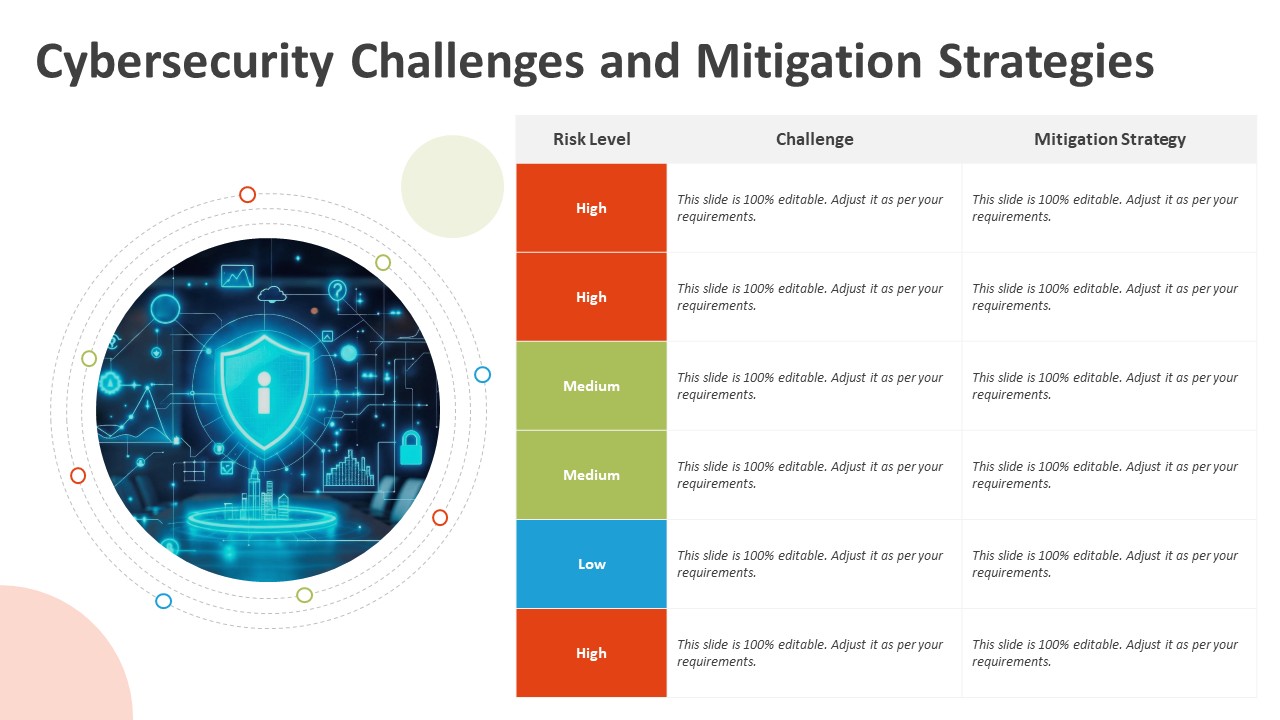 Cybersecurity Challenges and Mitigation Strategies

| Risk Level | Challenge | Mitigation Strategy |
|---|---|---|
| High | This slide is 100% editable. Adjust it as per your requirements. | This slide is 100% editable. Adjust it as per your requirements. |
| High | This slide is 100% editable. Adjust it as per your requirements. | This slide is 100% editable. Adjust it as per your requirements. |
| Medium | This slide is 100% editable. Adjust it as per your requirements. | This slide is 100% editable. Adjust it as per your requirements. |
| Medium | This slide is 100% editable. Adjust it as per your requirements. | This slide is 100% editable. Adjust it as per your requirements. |
| Low | This slide is 100% editable. Adjust it as per your requirements. | This slide is 100% editable. Adjust it as per your requirements. |
| High | This slide is 100% editable. Adjust it as per your requirements. | This slide is 100% editable. Adjust it as per your requirements. |